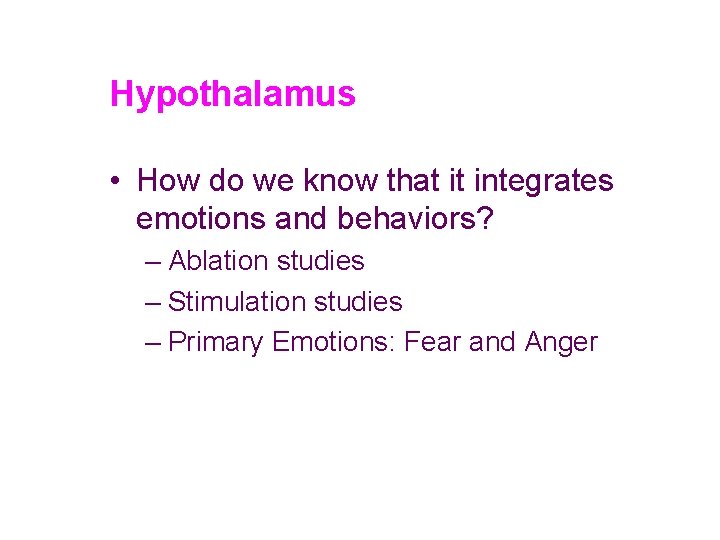 Hypothalamus

• How do we know that it integrates emotions and behaviors?
– Ablation studies
– Stimulation studies
– Primary Emotions: Fear and Anger